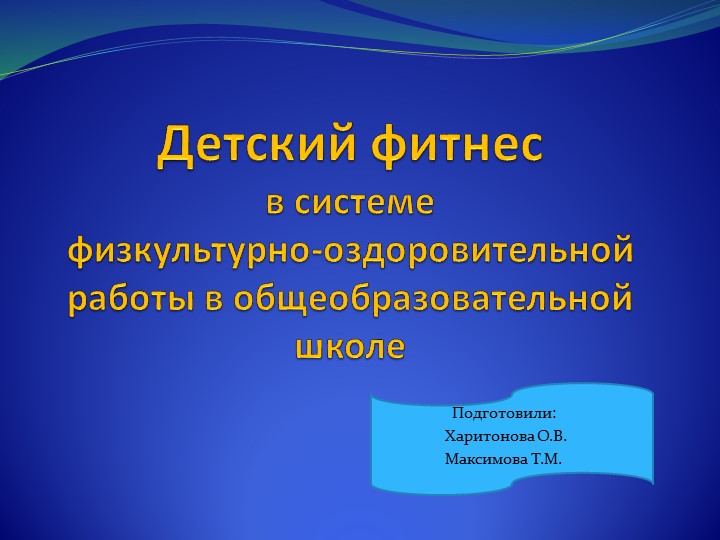 Детский фитнес
в системе физкультурно-оздоровительной работы в общеобразовательной школе

Подготовили:
Харитонова О.В.
Максимова Т.М.